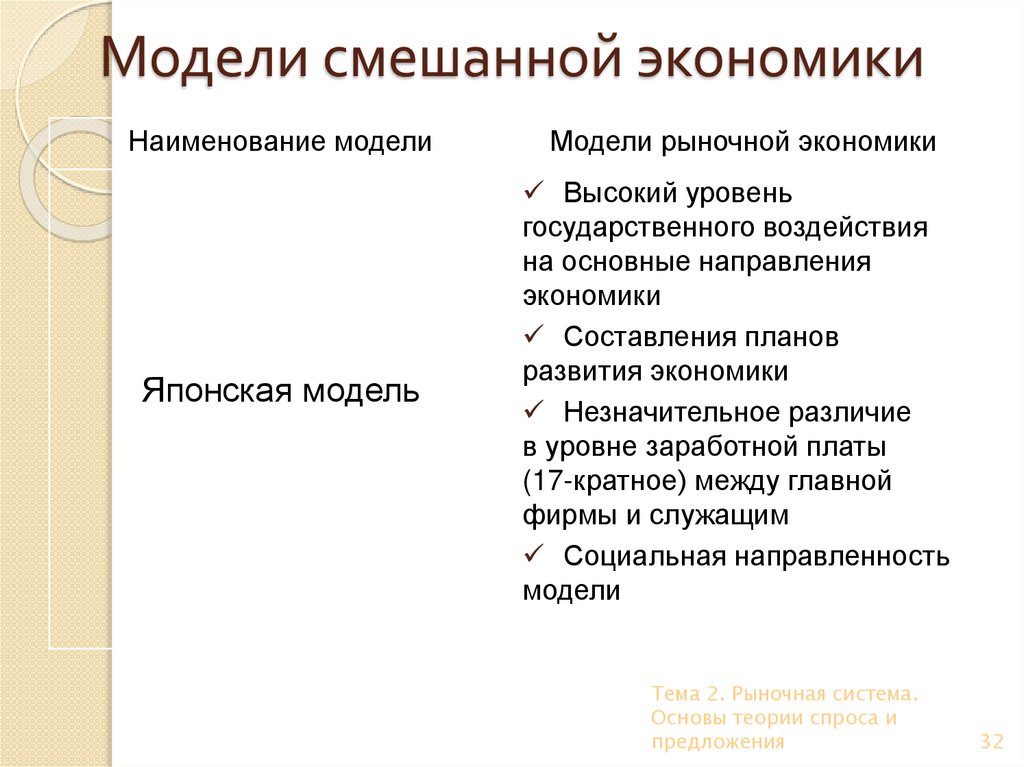 Модели смешанной экономики

| Наименование модели | Модели рыночной экономики |
|---|---|
| Японская модель | ✓ Высокий уровень государственного воздействия на основные направления экономики ✓ Составления планов развития экономики ✓ Незначительное различие в уровне заработной платы (17-кратное) между главной фирмы и служащим ✓ Социальная направленность модели |

Тема 2. Рыночная система. Основы теории спроса и предложения

32